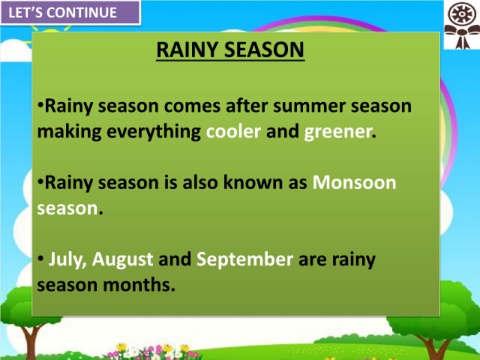 LET'S CONTINUE

RAINY SEASON

•Rainy season comes after summer season making everything cooler and greener.

•Rainy season is also known as Monsoon season.

• July, August and September are rainy season months.